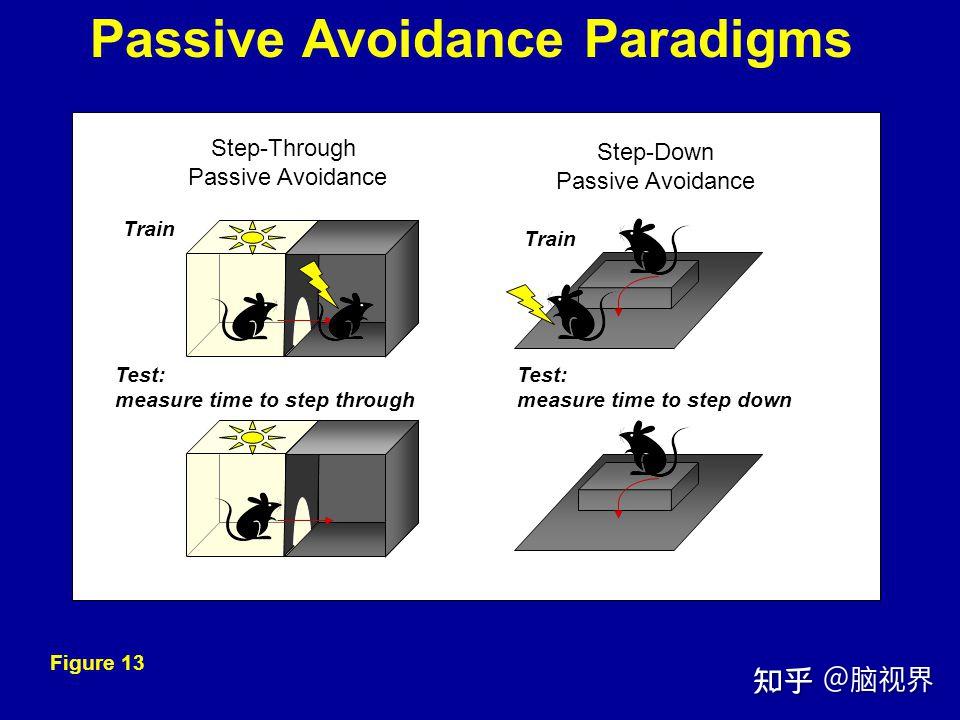 Passive Avoidance Paradigms

Step-Through
Passive Avoidance

Train

Test:
measure time to step through

Step-Down
Passive Avoidance

Train

Test:
measure time to step down

Figure 13

知乎 @脑视界